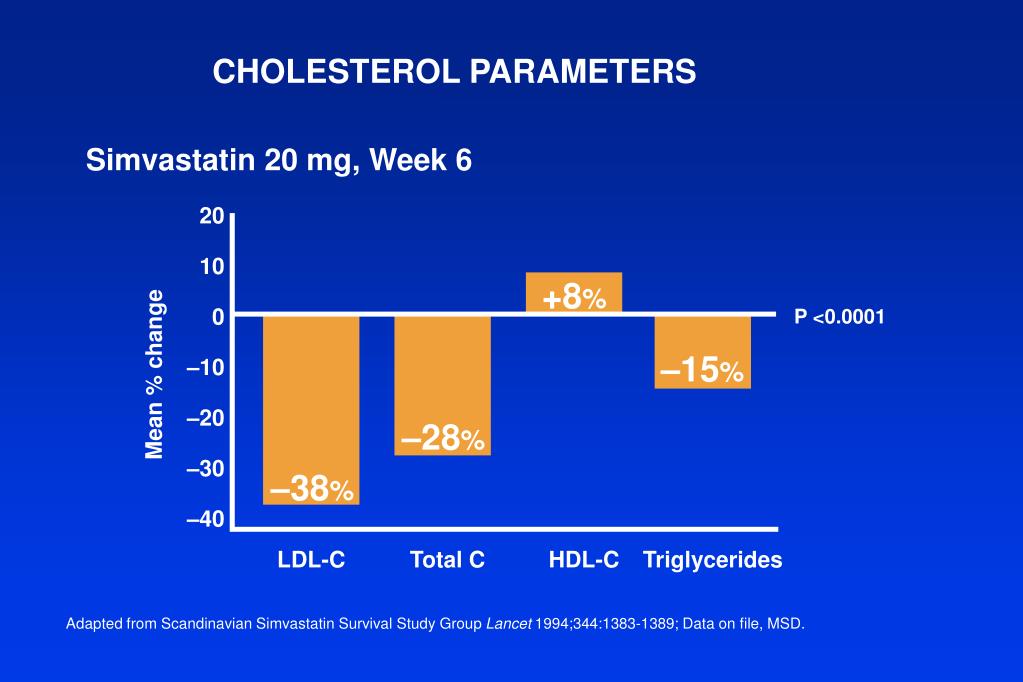 CHOLESTEROL PARAMETERS

Simvastatin 20 mg, Week 6

Mean % change

20
10
0
–10
–20
–30
–40

–38%
–28%
+8%
–15%

P <0.0001

LDL-C
Total C
HDL-C
Triglycerides

Adapted from Scandinavian Simvastatin Survival Study Group Lancet 1994;344:1383-1389; Data on file, MSD.